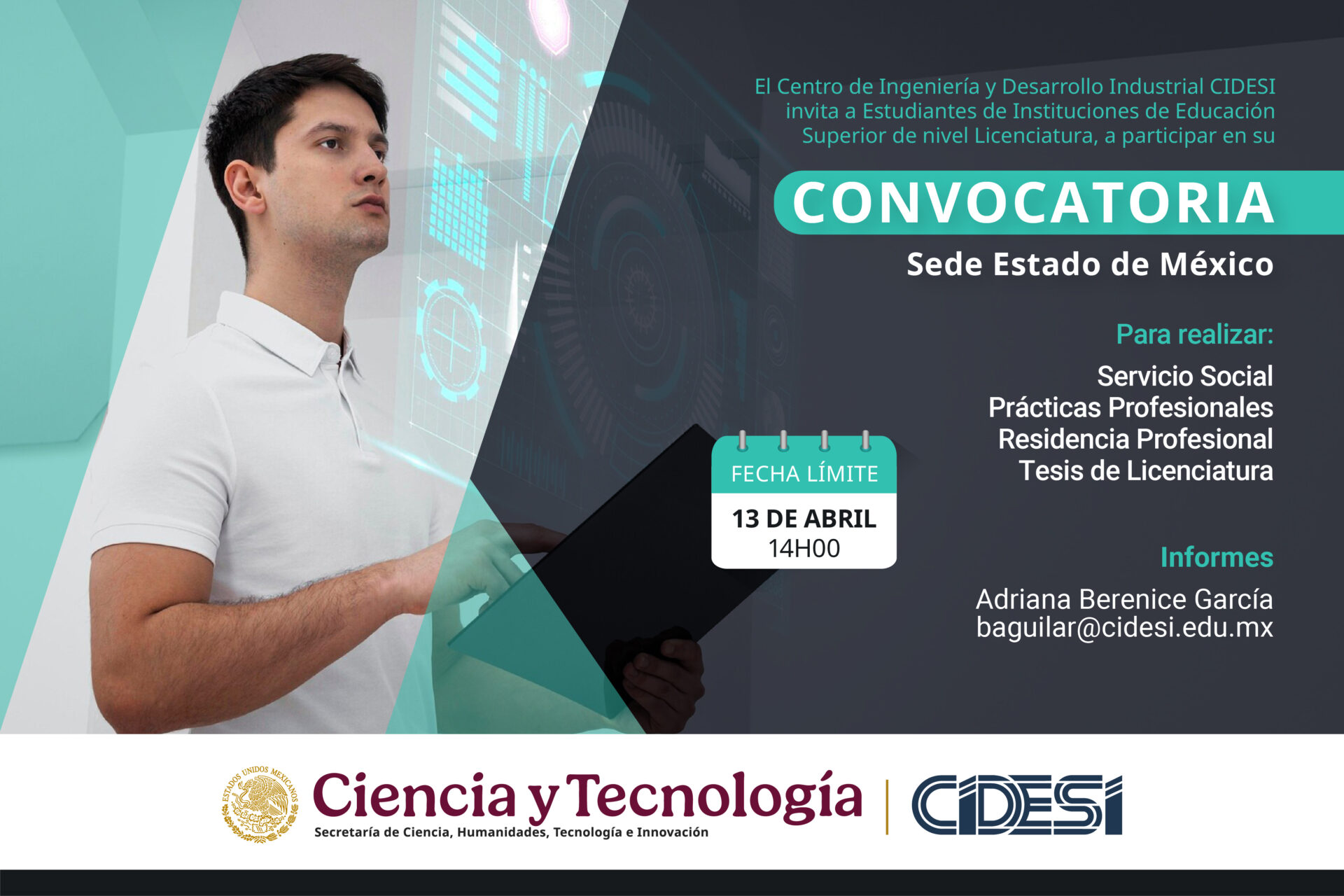 El Centro de Ingeniería y Desarrollo Industrial CIDESI invita a Estudiantes de Instituciones de Educación Superior de nivel Licenciatura, a participar en su

CONVOCATORIA

Sede Estado de México

Para realizar:

Servicio Social
Prácticas Profesionales
Residencia Profesional
Tesis de Licenciatura

FECHA LÍMITE
13 DE ABRIL
14H00

Informes

Adriana Berenice García
baguilar@cidesi.edu.mx

ESTADOS UNIDOS MEXICANOS

Ciencia y Tecnología
Secretaría de Ciencia, Humanidades, Tecnología e Innovación

CIDESI